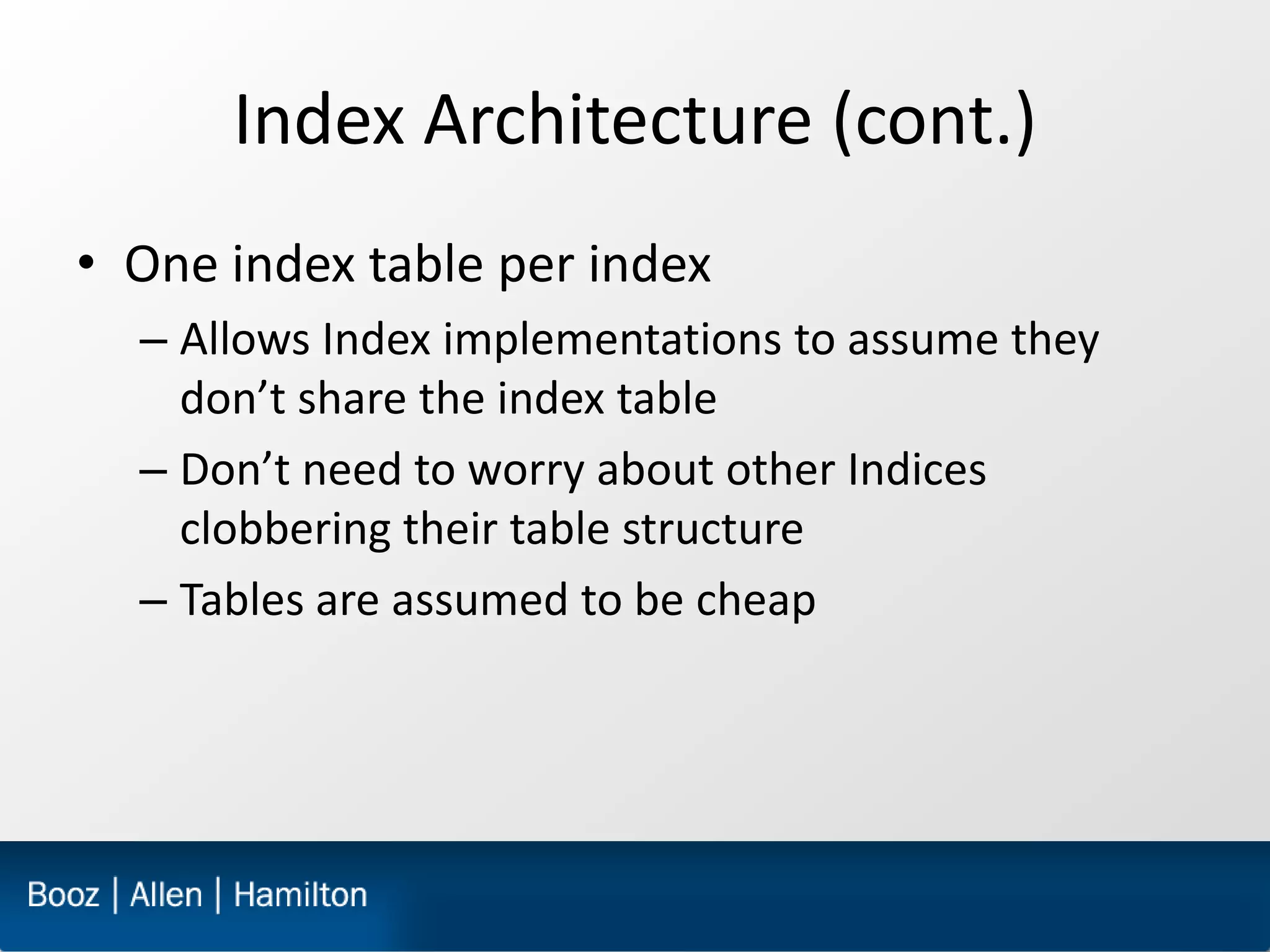 Index Architecture (cont.)

• One index table per index

– Allows Index implementations to assume they don’t share the index table

– Don’t need to worry about other Indices clobbering their table structure

– Tables are assumed to be cheap

Booz | Allen | Hamilton